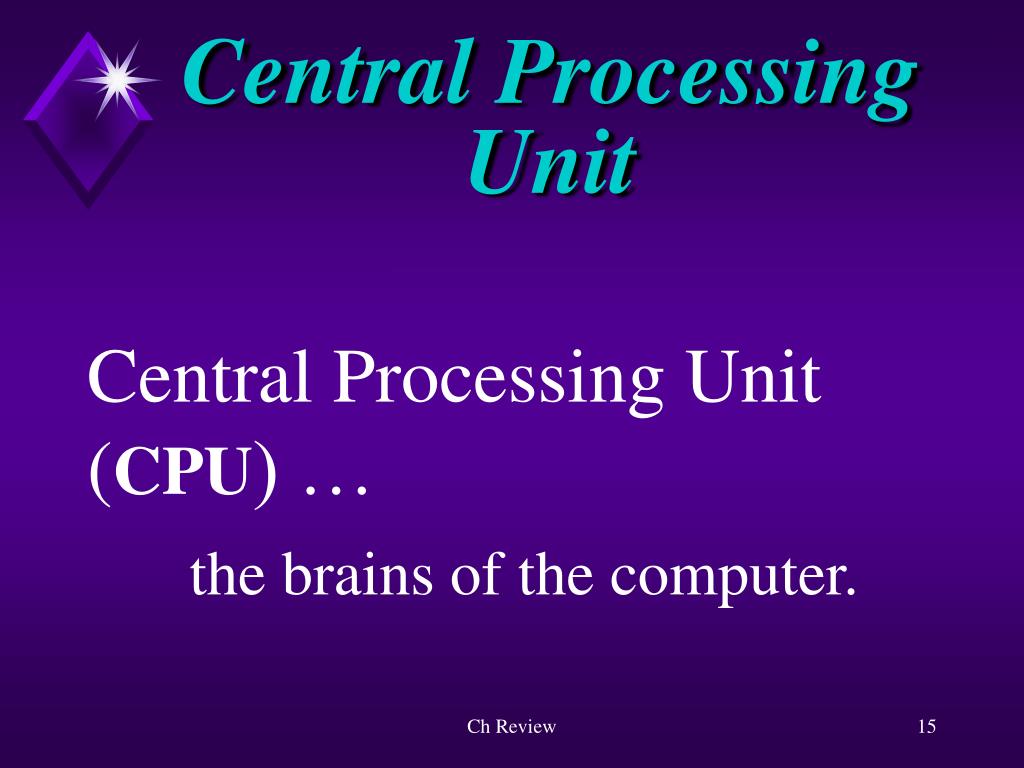 Central Processing Unit

Central Processing Unit (CPU) …

the brains of the computer.

Ch Review

15